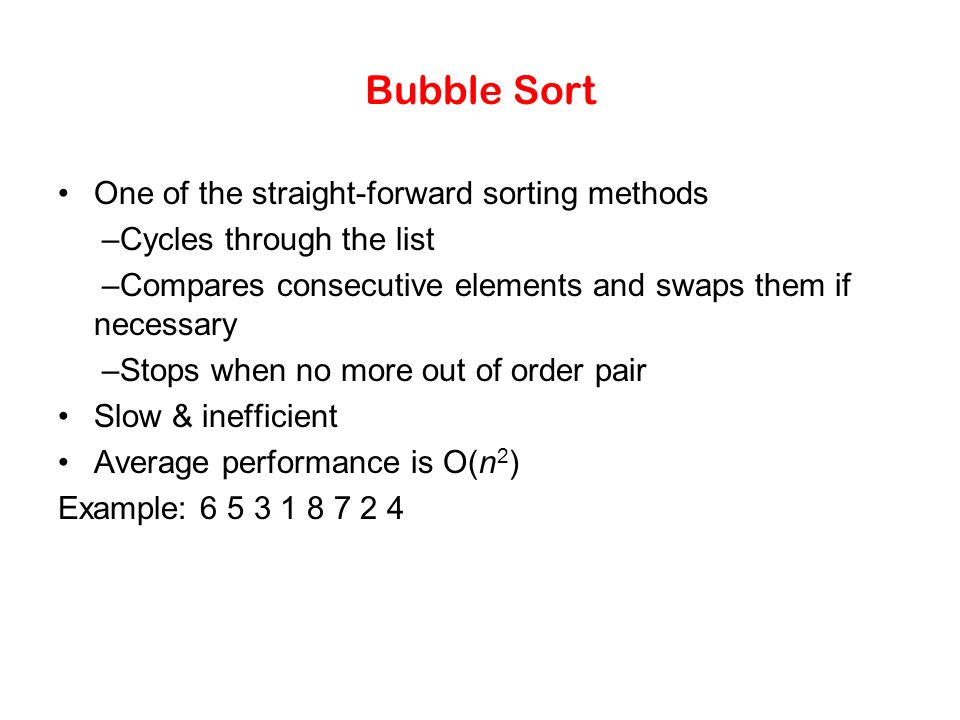 Bubble Sort

• One of the straight-forward sorting methods
–Cycles through the list
–Compares consecutive elements and swaps them if necessary
–Stops when no more out of order pair
• Slow & inefficient
• Average performance is $O(n^2)$

Example: 6 5 3 1 8 7 2 4